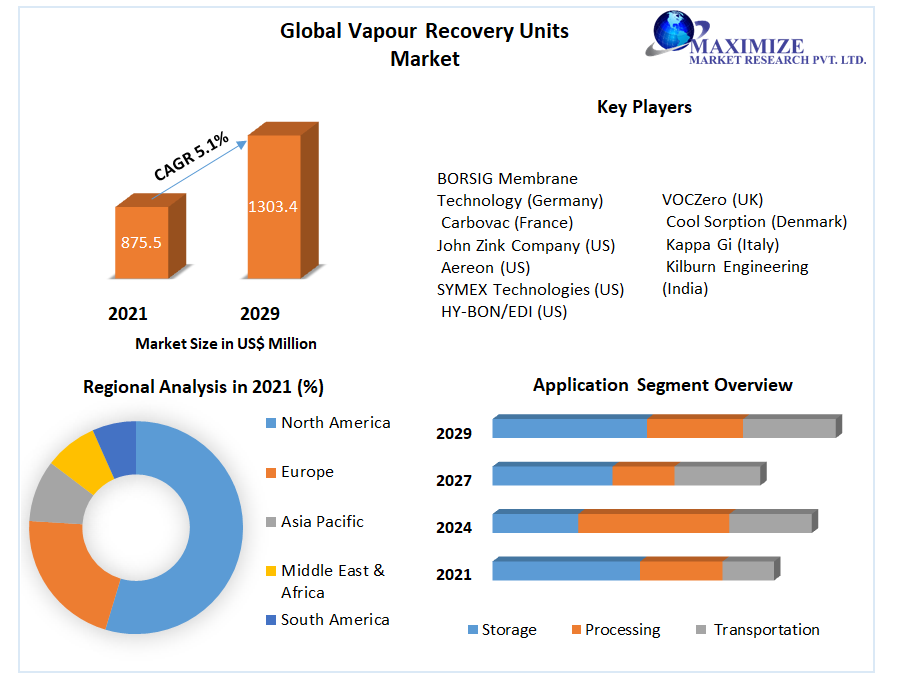 Global Vapour Recovery Units Market

MAXIMIZE
MARKET RESEARCH PVT. LTD.

CAGR 5.1%

875.5

1303.4

2021

2029

Market Size in US$ Million

Key Players

BORSIG Membrane Technology (Germany)
Carbovac (France)
John Zink Company (US)
Aereon (US)
SYMEX Technologies (US)
HY-BON/EDI (US)

VOCZero (UK)
Cool Sorption (Denmark)
Kappa Gi (Italy)
Kilburn Engineering (India)

Regional Analysis in 2021 (%)

North America
Europe
Asia Pacific
Middle East & Africa
South America

Application Segment Overview

2029
2027
2024
2021

Storage
Processing
Transportation